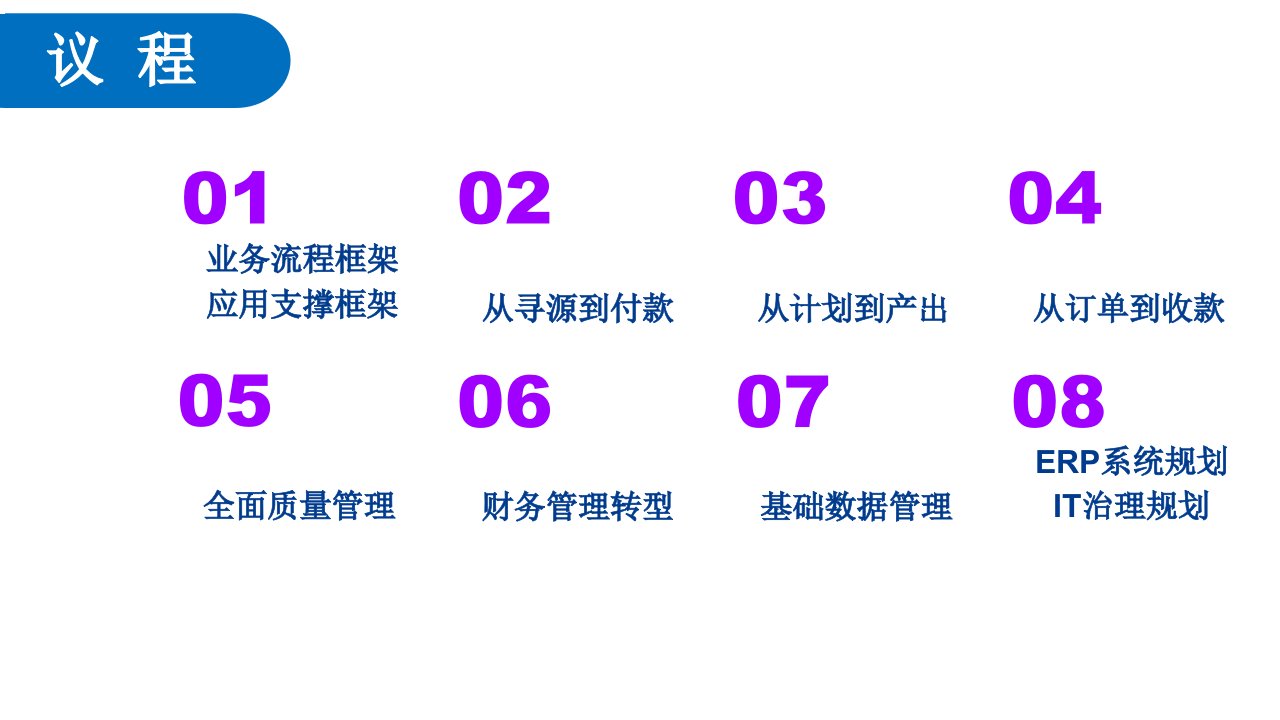 议 程

01
业务流程框架
应用支撑框架

02
从寻源到付款

03
从计划到产出

04
从订单到收款

05
全面质量管理

06
财务管理转型

07
基础数据管理

08
ERP系统规划
IT治理规划